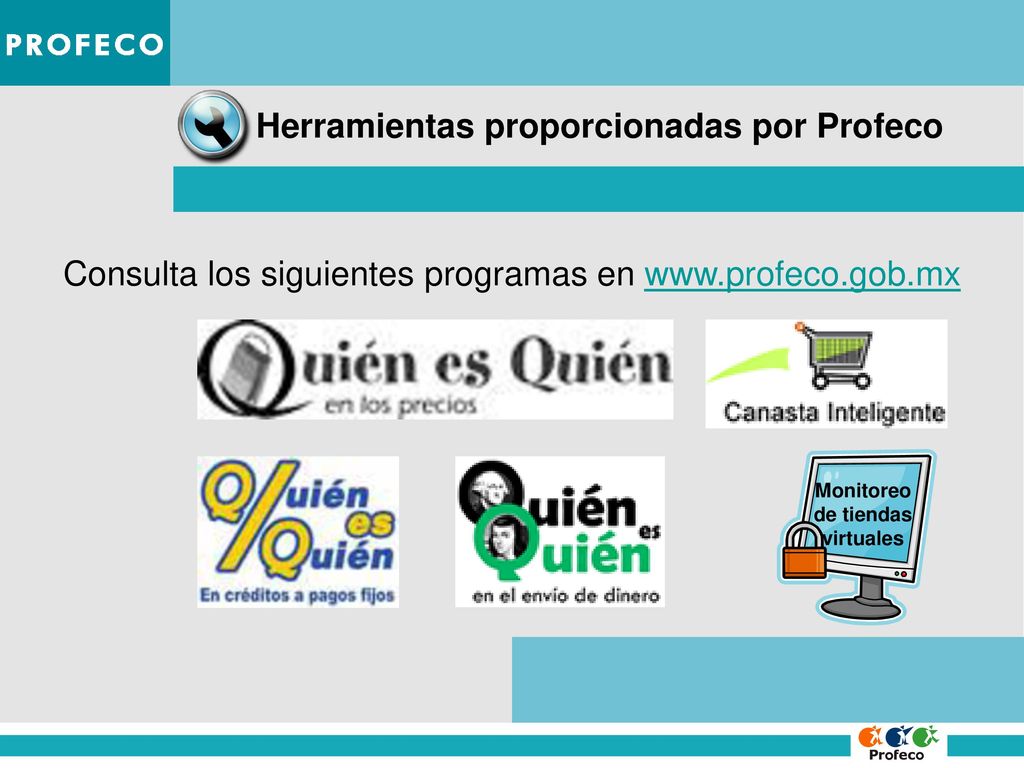 PROFECO

Herramientas proporcionadas por Profeco

Consulta los siguientes programas en www.profeco.gob.mx

Quién es Quién
en los precios

Canasta Inteligente

Quién es Quién
En créditos a pagos fijos

Quién es Quién
en el envío de dinero

Monitoreo de tiendas virtuales

Profeco